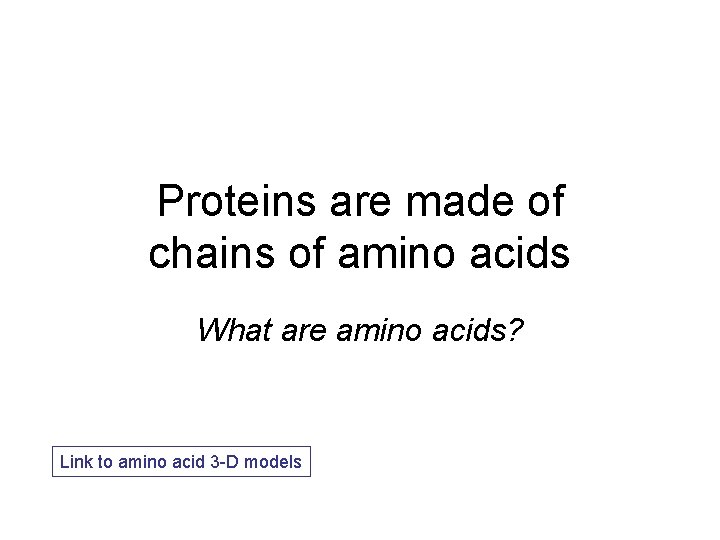 Proteins are made of chains of amino acids

What are amino acids?

Link to amino acid 3-D models